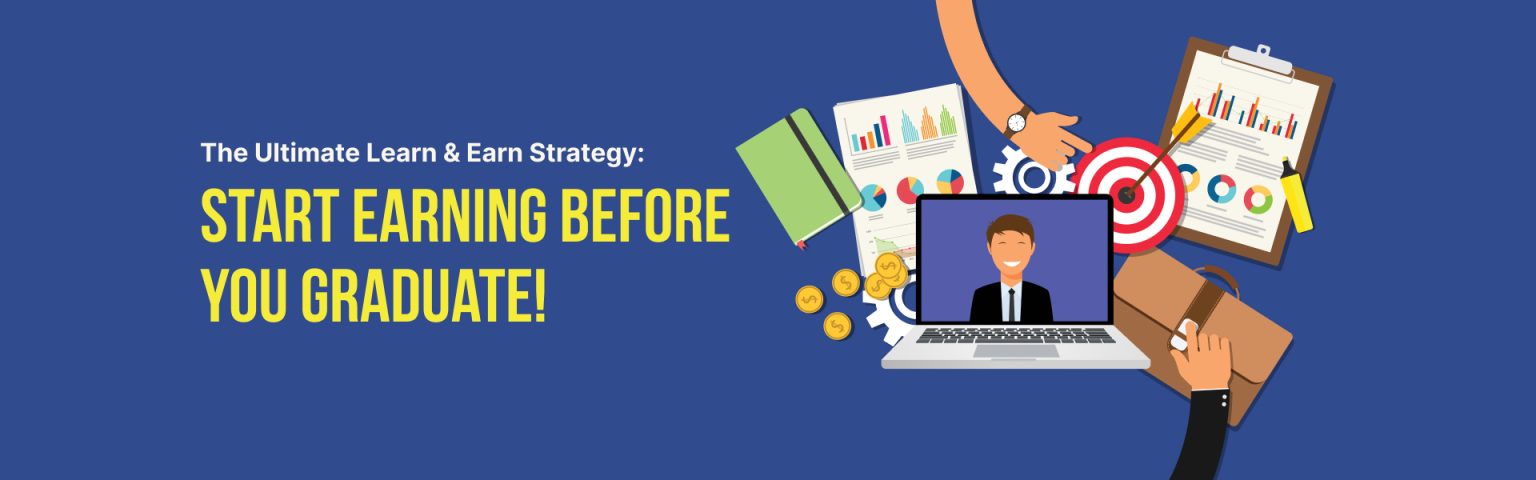 The Ultimate Learn & Earn Strategy:

START EARNING BEFORE YOU GRADUATE!